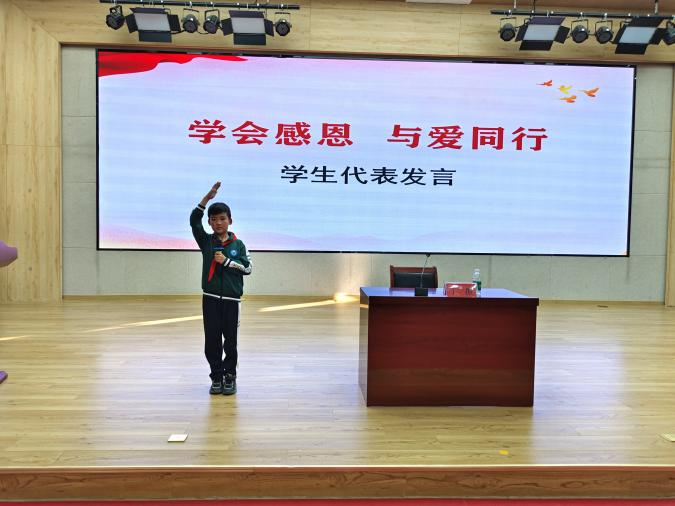 学会感恩　与爱同行

学生代表发言